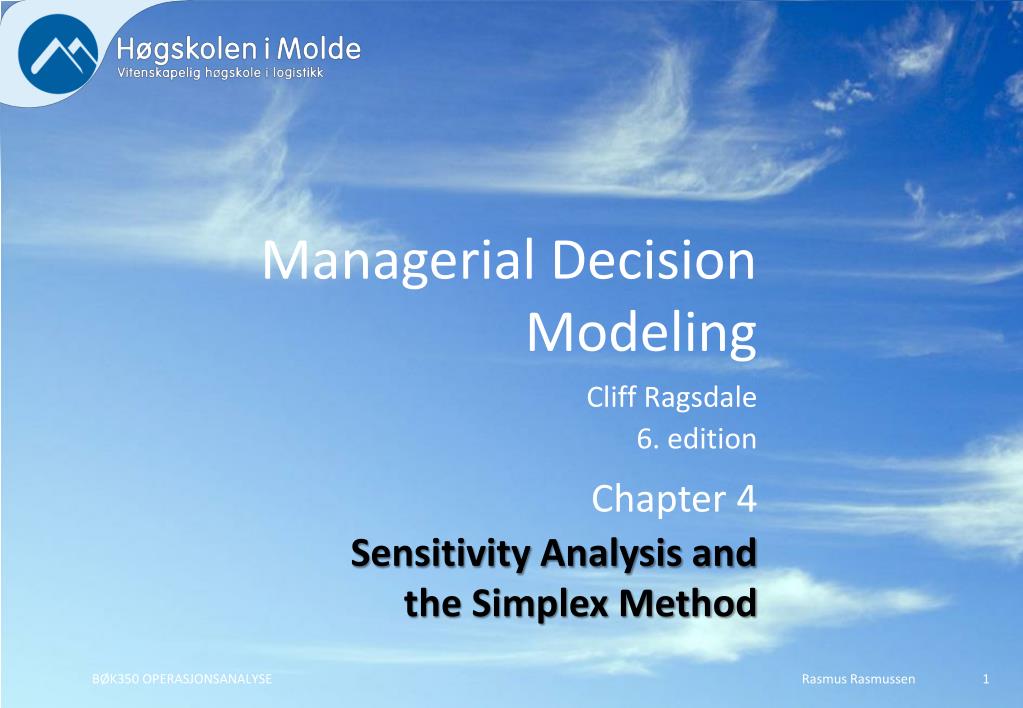 Høgskolen i Molde
Vitenskapelig høgskole i logistikk

Managerial Decision Modeling

Cliff Ragsdale
6. edition

Chapter 4

Sensitivity Analysis and the Simplex Method

BØK350 OPERASJONSANALYSE

Rasmus Rasmussen

1